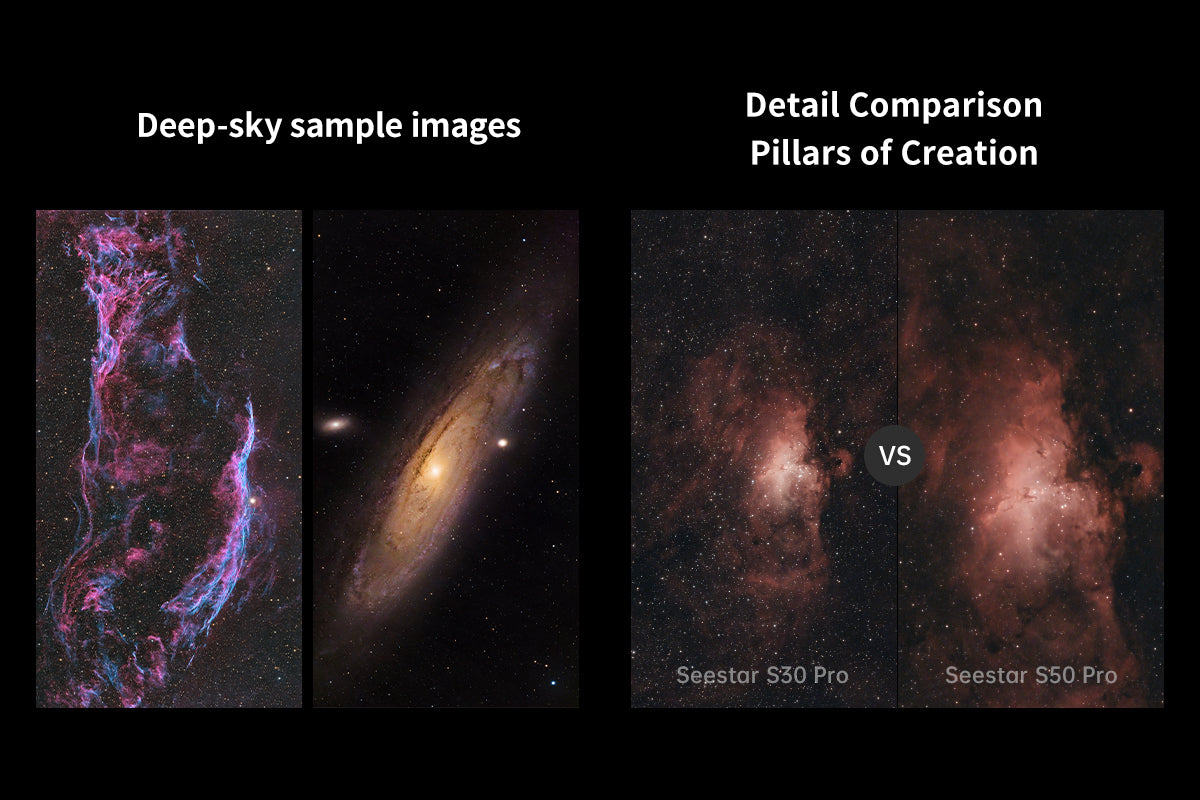 Deep-sky sample images

Detail Comparison
Pillars of Creation

VS

Seestar S30 Pro

Seestar S50 Pro